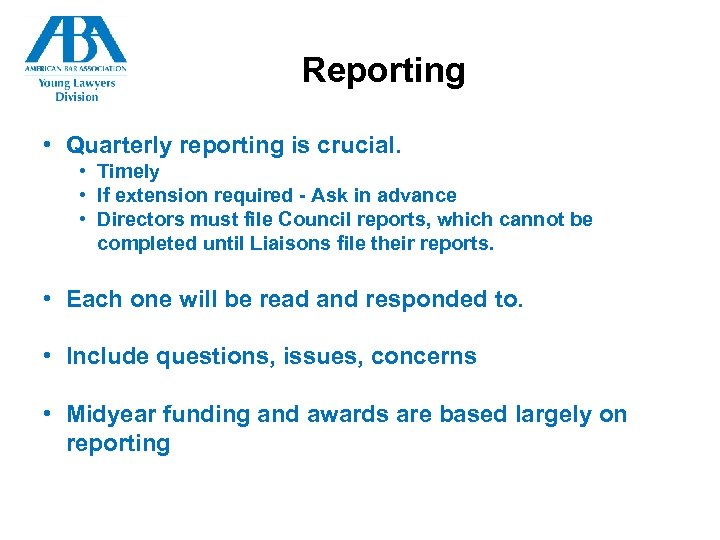 ABA
AMERICAN BAR ASSOCIATION
Young Lawyers Division

Reporting

• Quarterly reporting is crucial.
• Timely
• If extension required - Ask in advance
• Directors must file Council reports, which cannot be completed until Liaisons file their reports.

• Each one will be read and responded to.

• Include questions, issues, concerns

• Midyear funding and awards are based largely on reporting